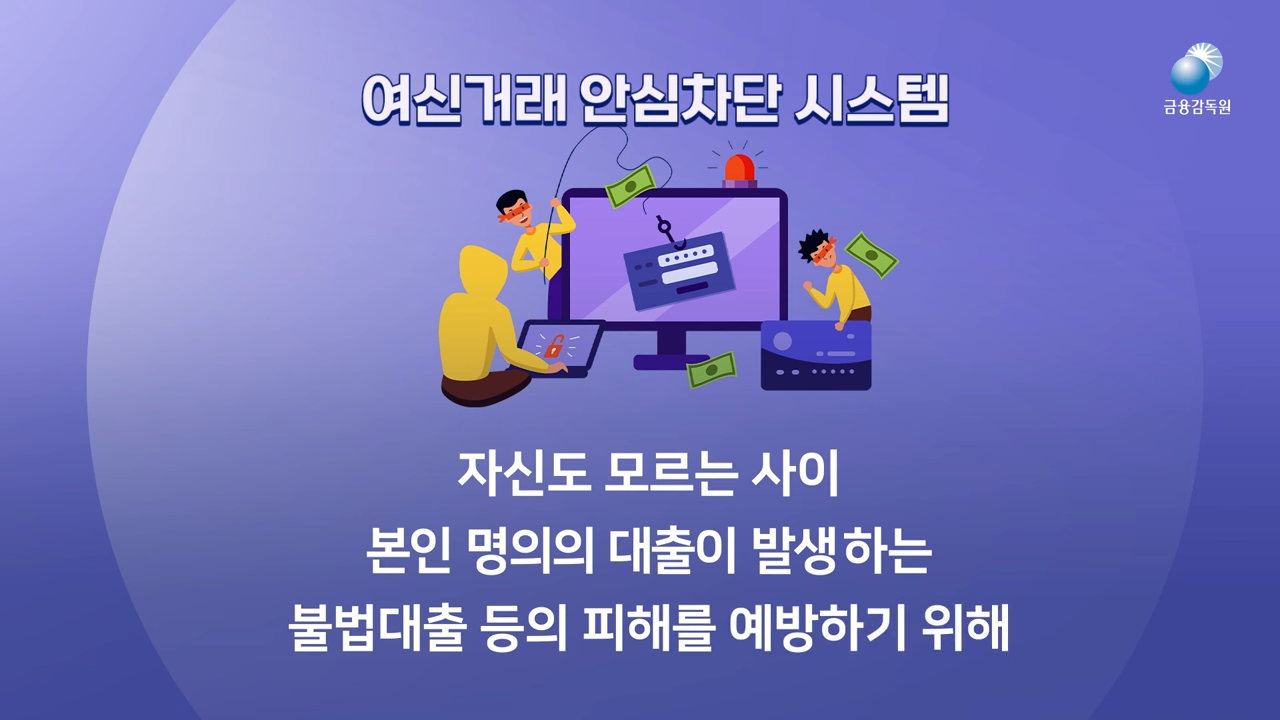 여신거래 안심차단 시스템

금융감독원

자신도 모르는 사이
본인 명의의 대출이 발생하는
불법대출 등의 피해를 예방하기 위해